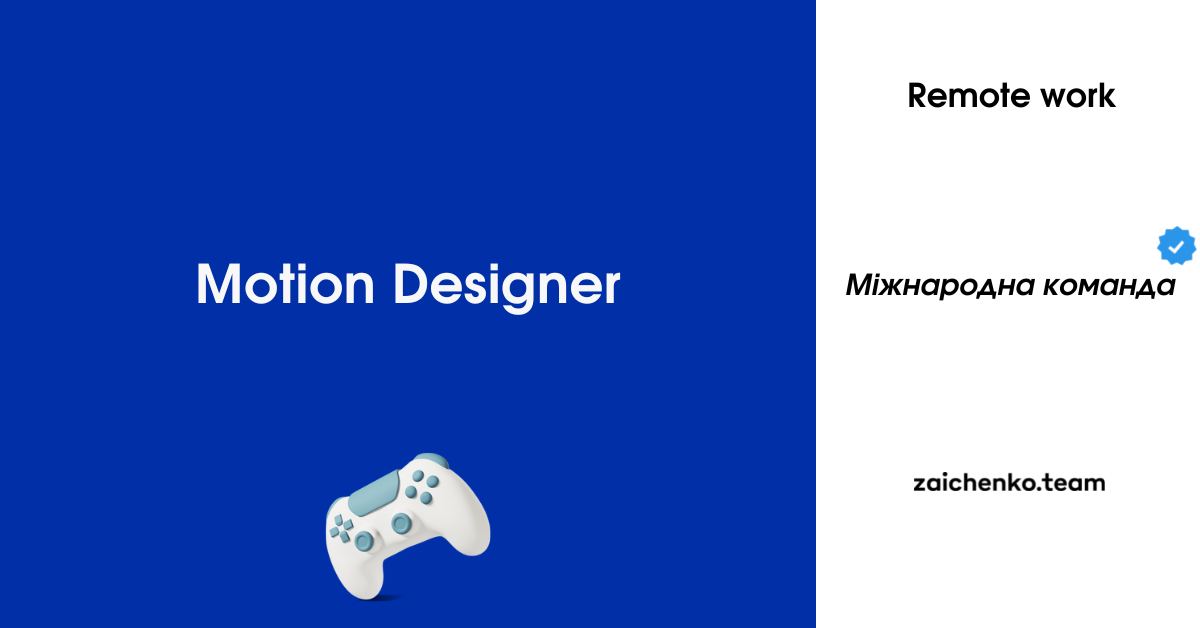 Motion Designer

Remote work

Міжнародна команда

zaichenko.team